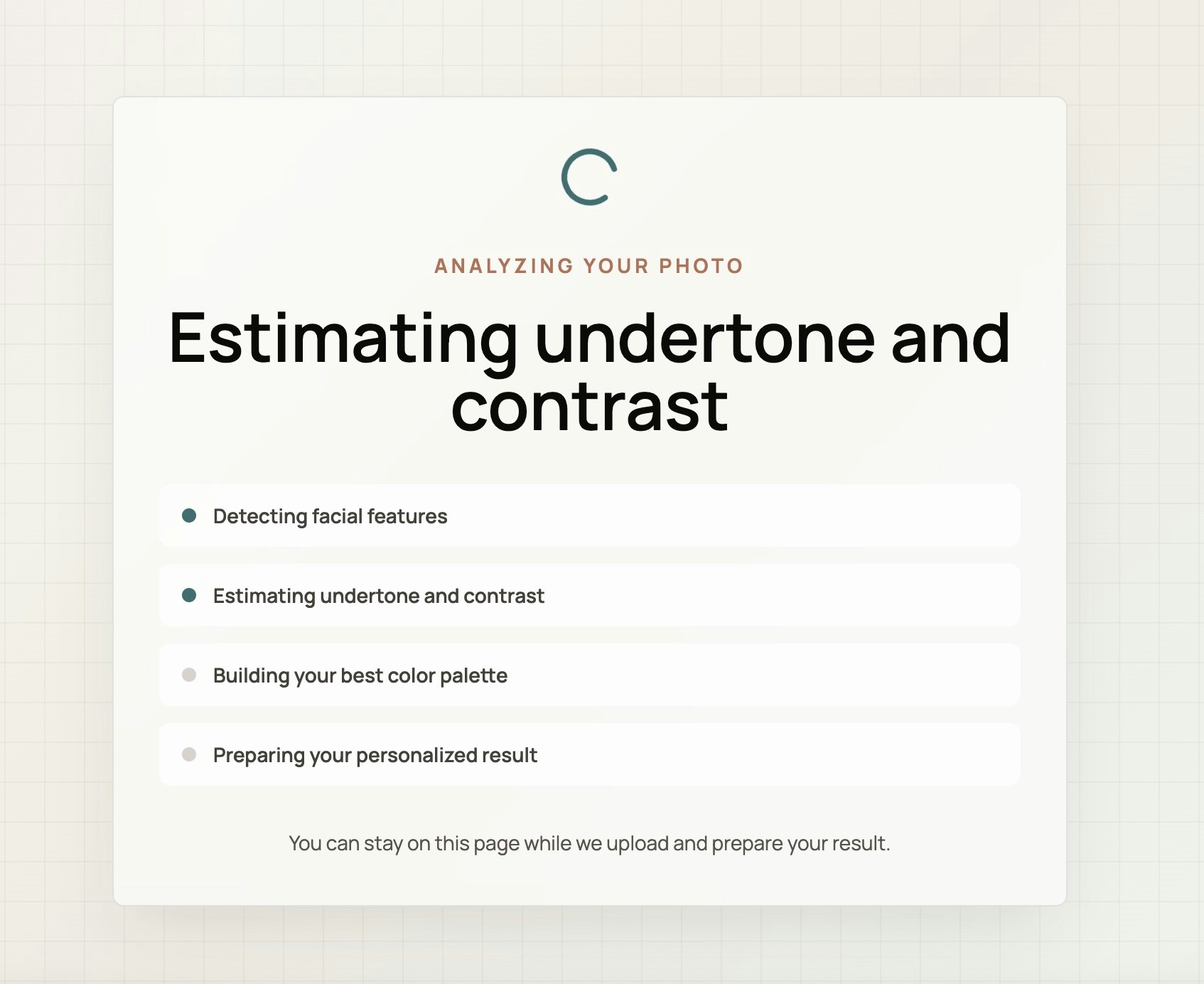 ANALYZING YOUR PHOTO

Estimating undertone and contrast

Detecting facial features

Estimating undertone and contrast

Building your best color palette

Preparing your personalized result

You can stay on this page while we upload and prepare your result.